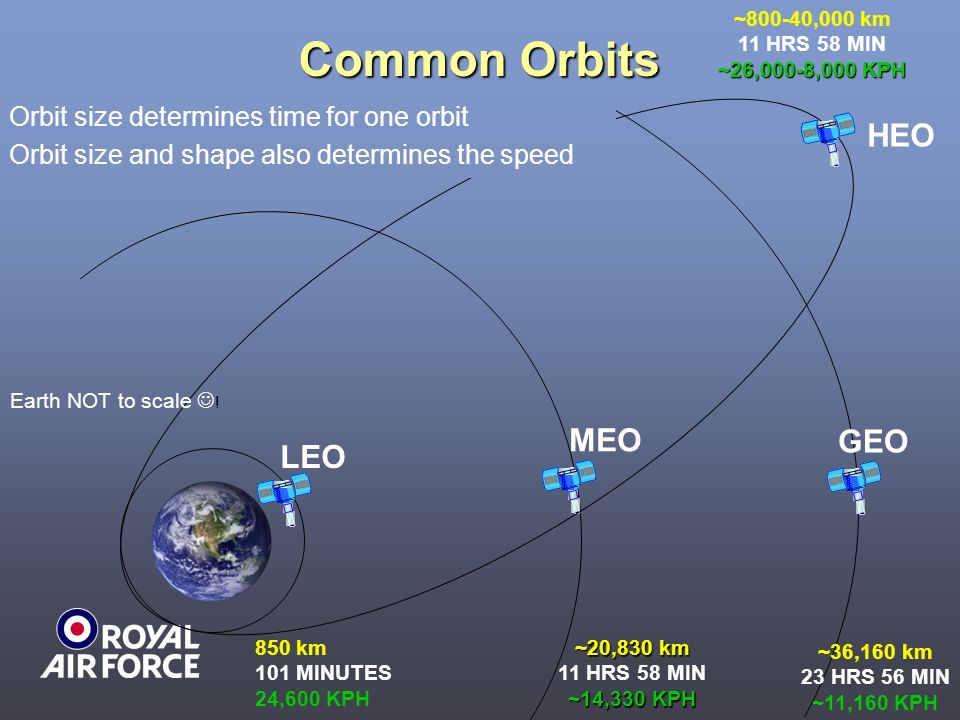 Common Orbits

~800-40,000 km
11 HRS 58 MIN
~26,000-8,000 KPH

Orbit size determines time for one orbit
Orbit size and shape also determines the speed

HEO

Earth NOT to scale ☺!

LEO

MEO

GEO

ROYAL AIR FORCE

850 km
101 MINUTES
24,600 KPH

~20,830 km
11 HRS 58 MIN
~14,330 KPH

~36,160 km
23 HRS 56 MIN
~11,160 KPH